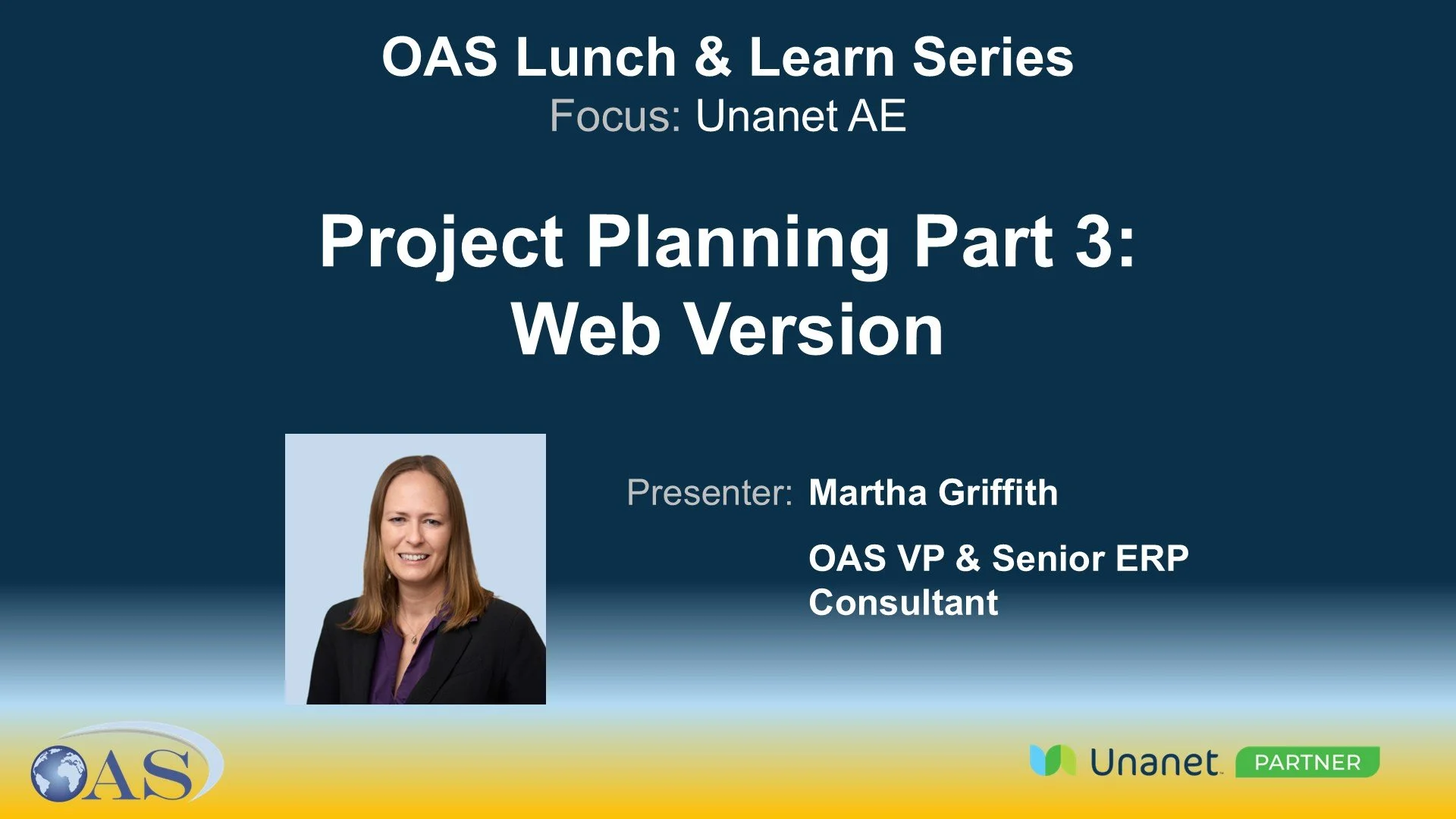 OAS Lunch & Learn Series
Focus: Unanet AE

Project Planning Part 3: Web Version

Presenter: Martha Griffith

OAS VP & Senior ERP Consultant

OAS

Unanet PARTNER